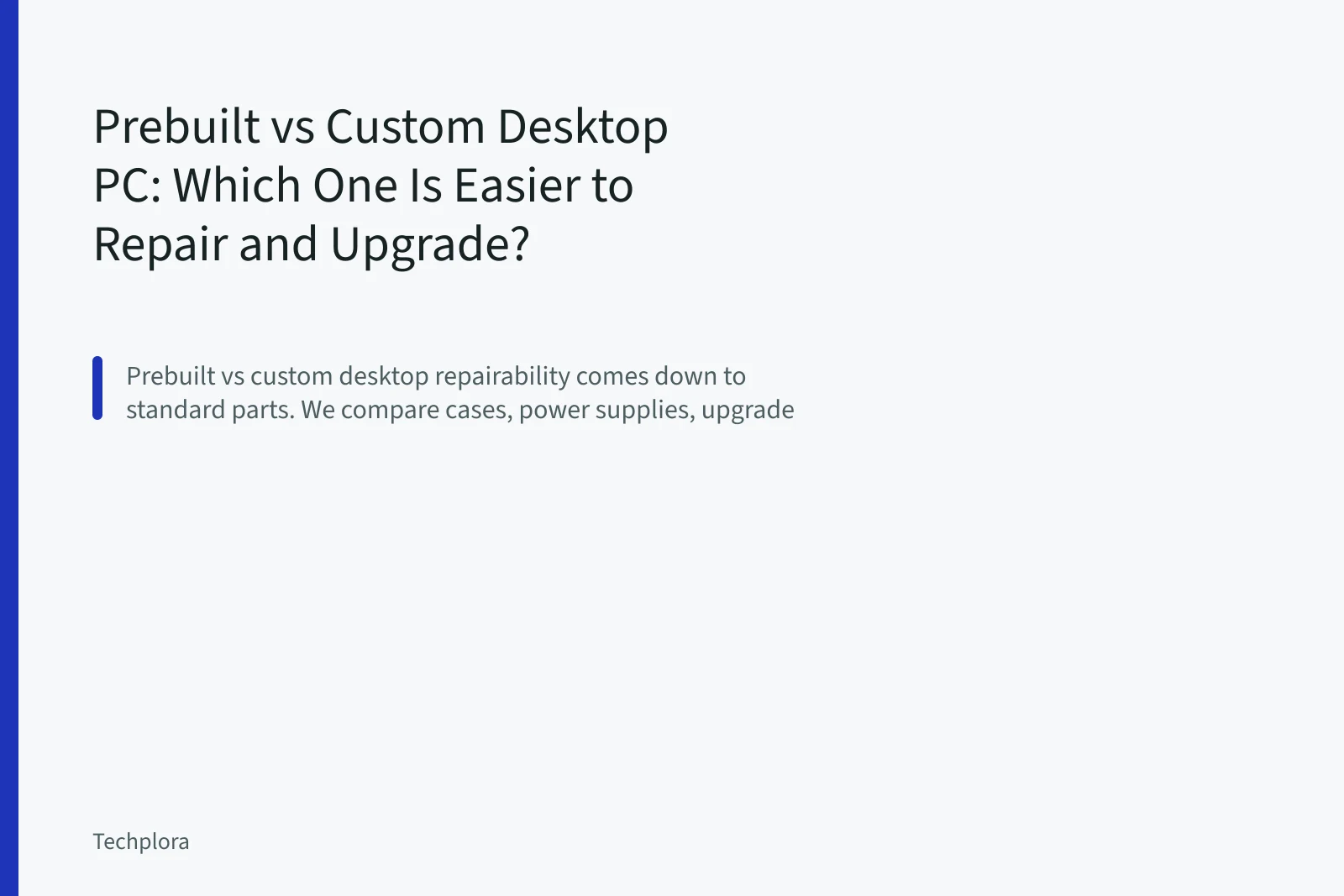 Prebuilt vs Custom Desktop PC: Which One Is Easier to Repair and Upgrade?

Prebuilt vs custom desktop repairability comes down to standard parts. We compare cases, power supplies, upgrade

Techplora